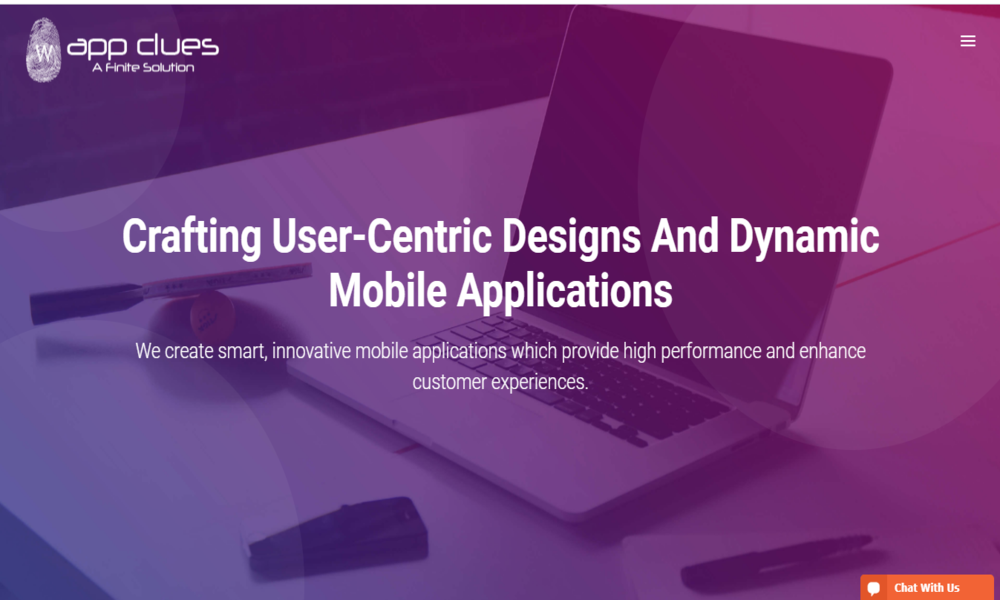 app clues
A Finite Solution

Crafting User-Centric Designs And Dynamic Mobile Applications

We create smart, innovative mobile applications which provide high performance and enhance customer experiences.

Chat With Us